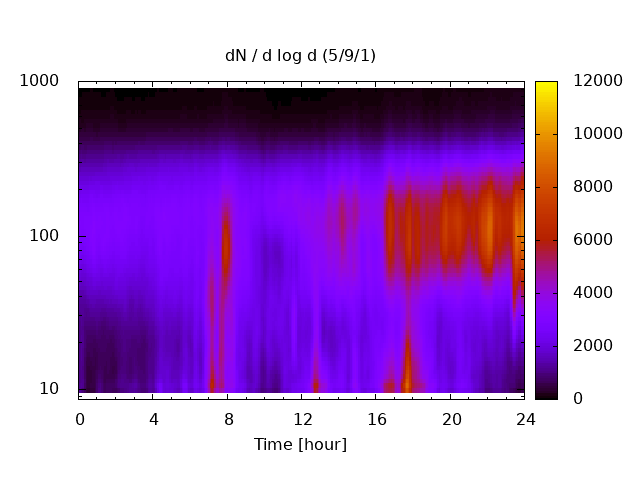 dN / d log d (5/9/1)

1000

100

10

0 4 8 12 16 20 24

Time [hour]

12000
10000
8000
6000
4000
2000
0